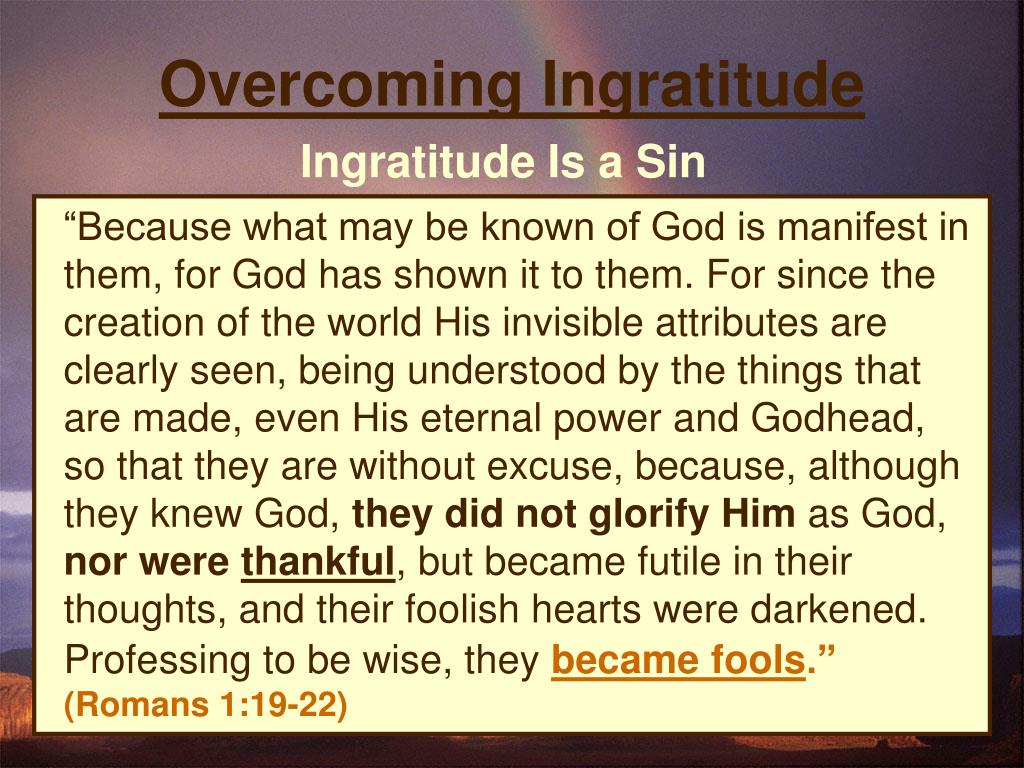 Overcoming Ingratitude

Ingratitude Is a Sin

“Because what may be known of God is manifest in them, for God has shown it to them. For since the creation of the world His invisible attributes are clearly seen, being understood by the things that are made, even His eternal power and Godhead, so that they are without excuse, because, although they knew God, they did not glorify Him as God, nor were thankful, but became futile in their thoughts, and their foolish hearts were darkened. Professing to be wise, they became fools.”
(Romans 1:19-22)